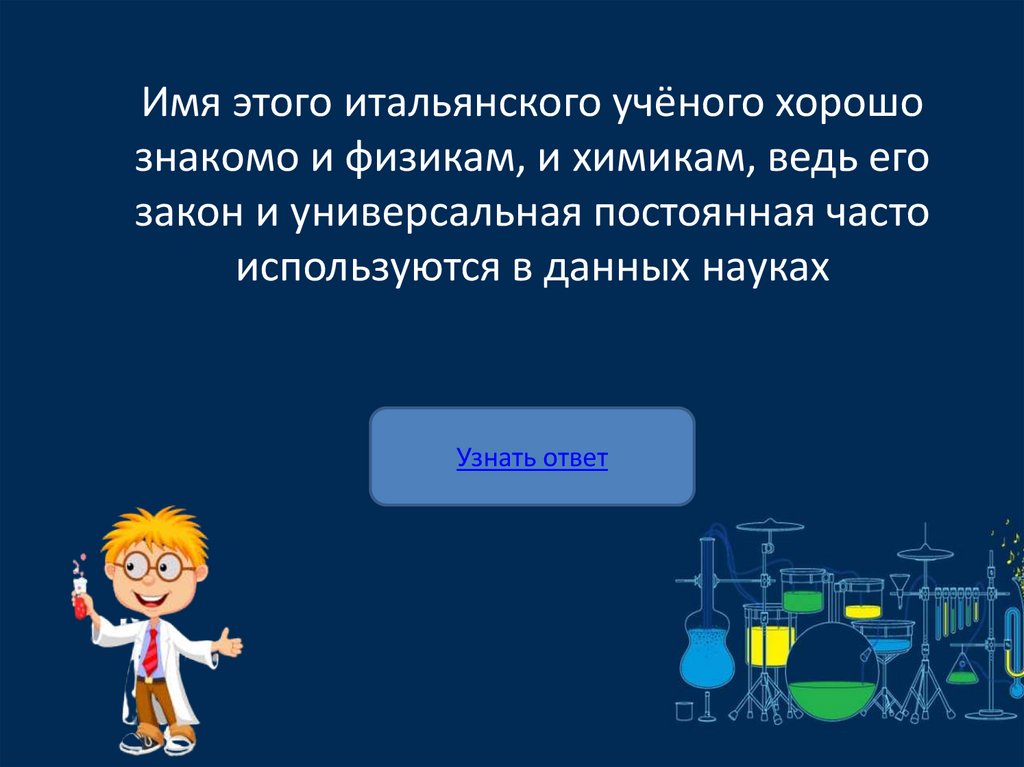 Имя этого итальянского учёного хорошо знакомо и физикам, и химикам, ведь его закон и универсальная постоянная часто используются в данных науках

Узнать ответ